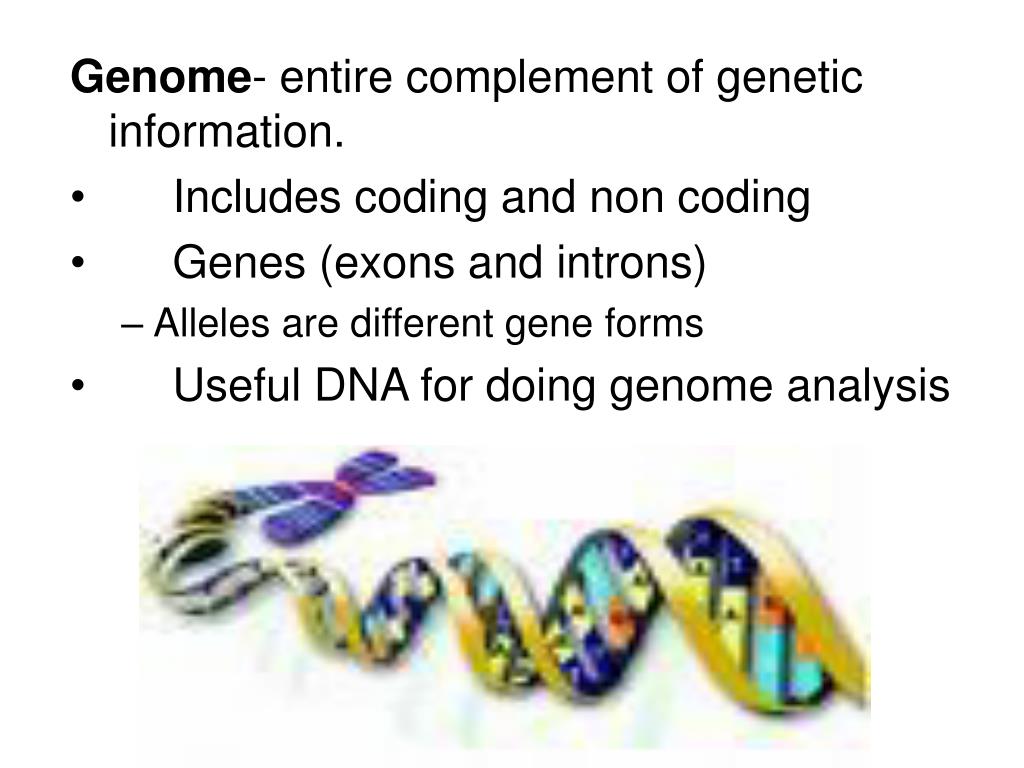 Genome- entire complement of genetic information.

• Includes coding and non coding
• Genes (exons and introns)
– Alleles are different gene forms
• Useful DNA for doing genome analysis